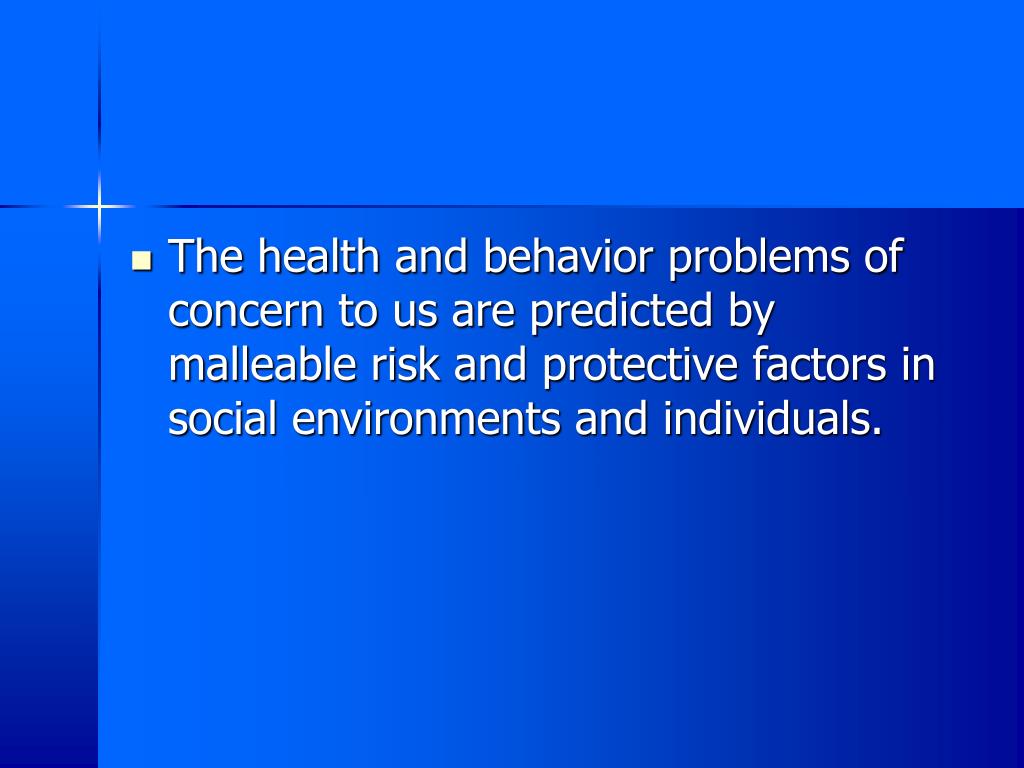 The health and behavior problems of concern to us are predicted by malleable risk and protective factors in social environments and individuals.